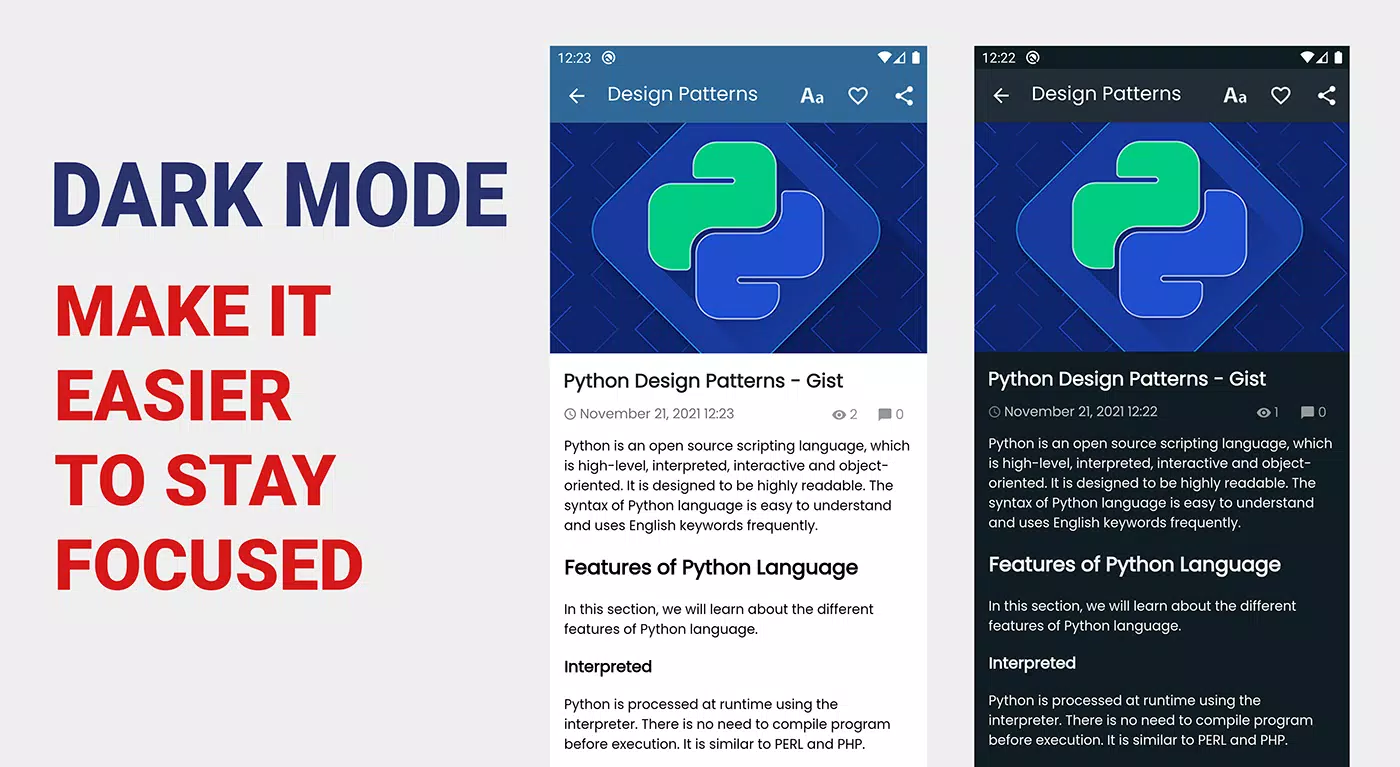 DARK MODE

MAKE IT EASIER TO STAY FOCUSED

12:23

Design Patterns

Aa

Python Design Patterns - Gist

November 21, 2021 12:23 2 0

Python is an open source scripting language, which is high-level, interpreted, interactive and object-oriented. It is designed to be highly readable. The syntax of Python language is easy to understand and uses English keywords frequently.

Features of Python Language

In this section, we will learn about the different features of Python language.

Interpreted

Python is processed at runtime using the interpreter. There is no need to compile program before execution. It is similar to PERL and PHP.

12:22

Design Patterns

Aa

Python Design Patterns - Gist

November 21, 2021 12:22 1 0

Python is an open source scripting language, which is high-level, interpreted, interactive and object-oriented. It is designed to be highly readable. The syntax of Python language is easy to understand and uses English keywords frequently.

Features of Python Language

In this section, we will learn about the different features of Python language.

Interpreted

Python is processed at runtime using the interpreter. There is no need to compile program before execution. It is similar to PERL and PHP.